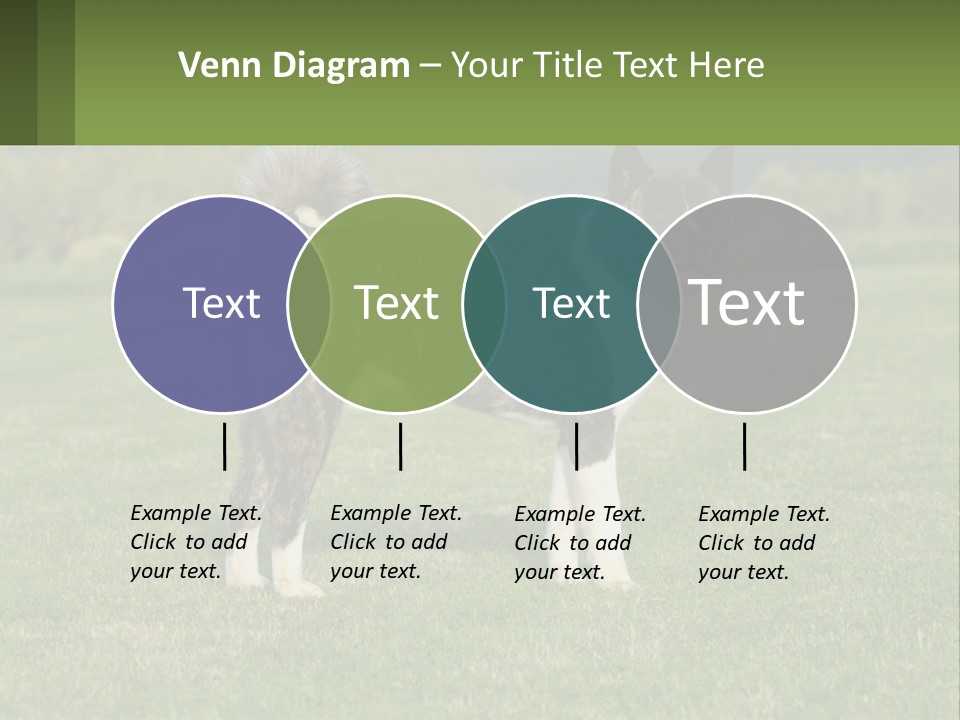 Venn Diagram – Your Title Text Here

Text

Text

Text

Text

Example Text. Click to add your text.

Example Text. Click to add your text.

Example Text. Click to add your text.

Example Text. Click to add your text.